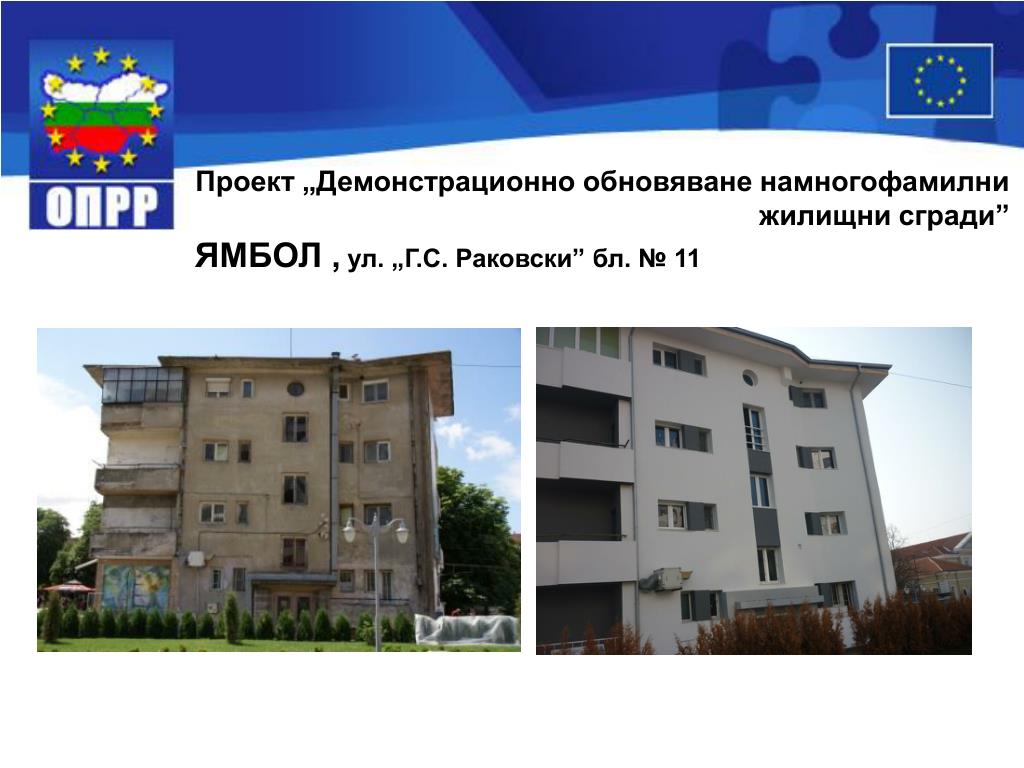 ОПРР

Проект „Демонстрационно обновяване намногофамилни жилищни сгради”

ЯМБОЛ , ул. „Г.С. Раковски” бл. № 11